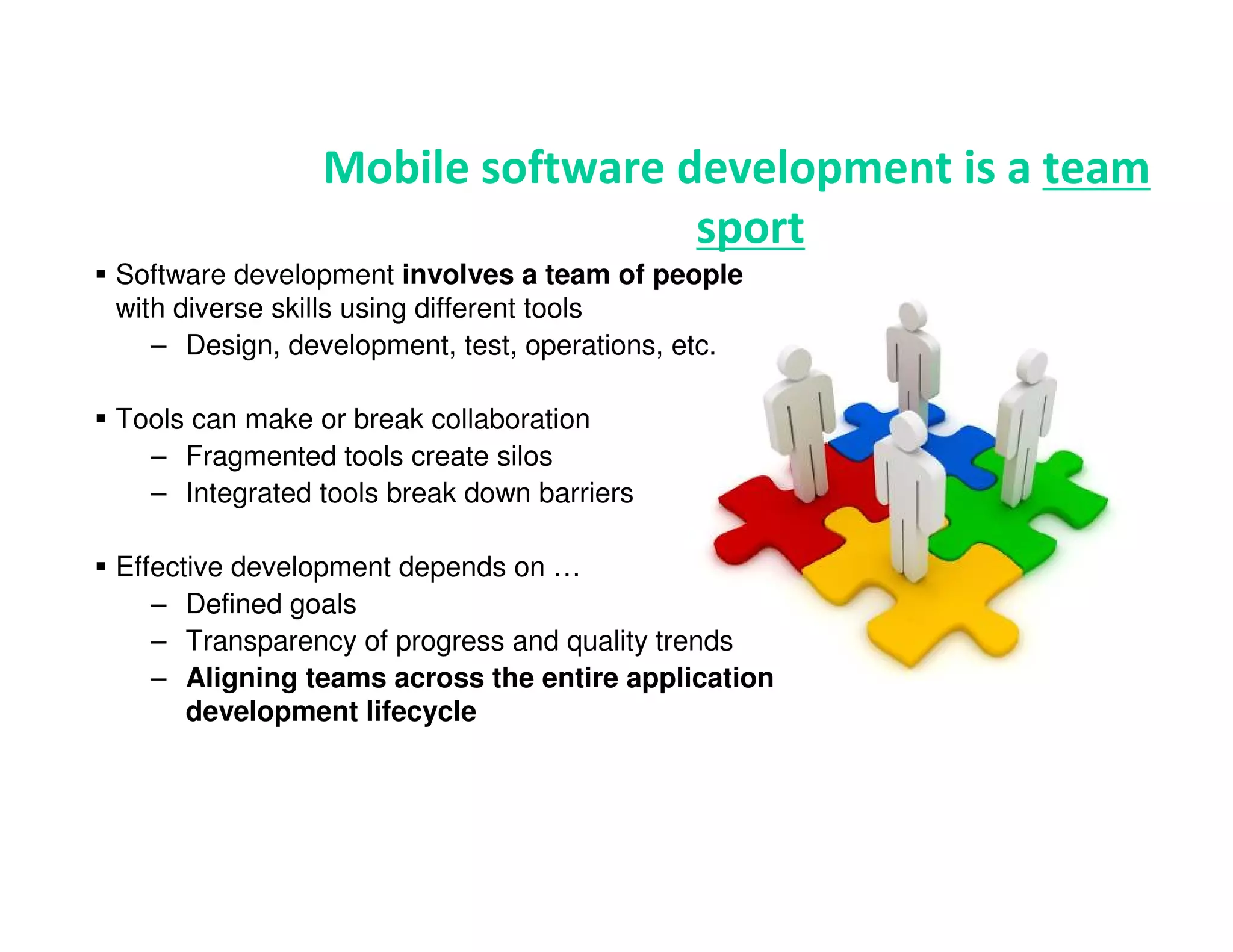 Mobile software development is a team sport

▪ Software development involves a team of people with diverse skills using different tools
– Design, development, test, operations, etc.

▪ Tools can make or break collaboration
– Fragmented tools create silos
– Integrated tools break down barriers

▪ Effective development depends on …
– Defined goals
– Transparency of progress and quality trends
– Aligning teams across the entire application development lifecycle